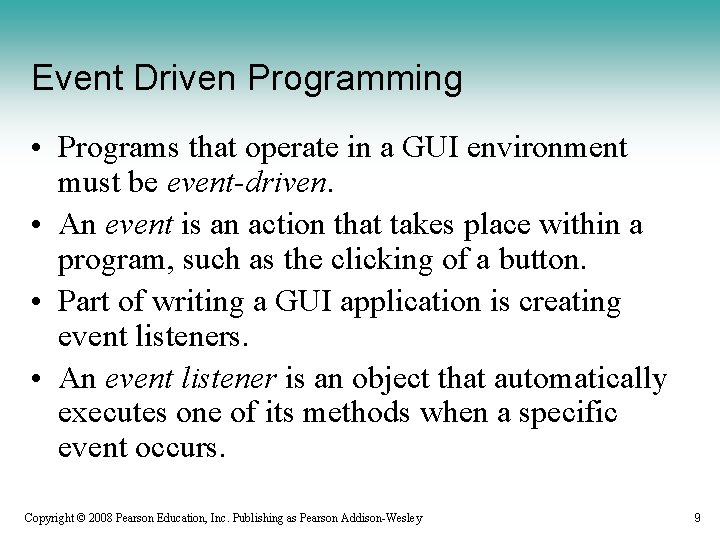 Event Driven Programming

• Programs that operate in a GUI environment must be event-driven.

• An event is an action that takes place within a program, such as the clicking of a button.

• Part of writing a GUI application is creating event listeners.

• An event listener is an object that automatically executes one of its methods when a specific event occurs.

Copyright © 2008 Pearson Education, Inc. Publishing as Pearson Addison-Wesley

9